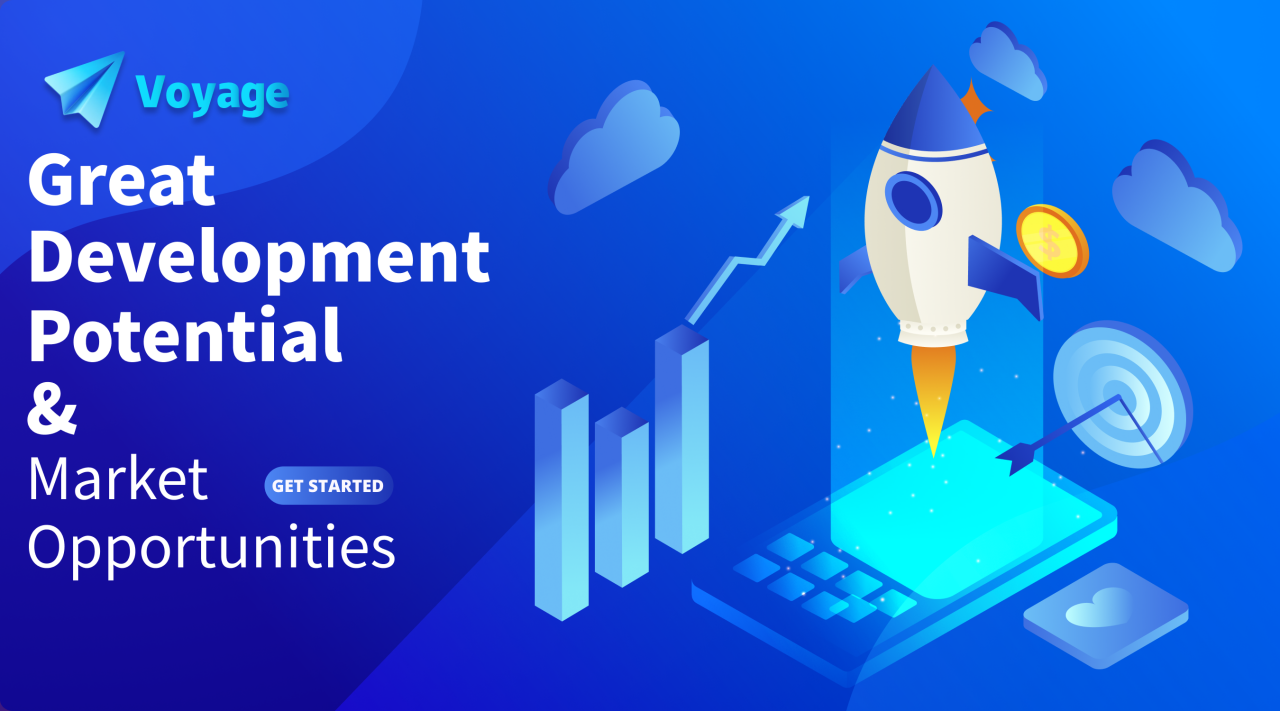 Voyage

Great Development Potential & Market Opportunities

GET STARTED

$